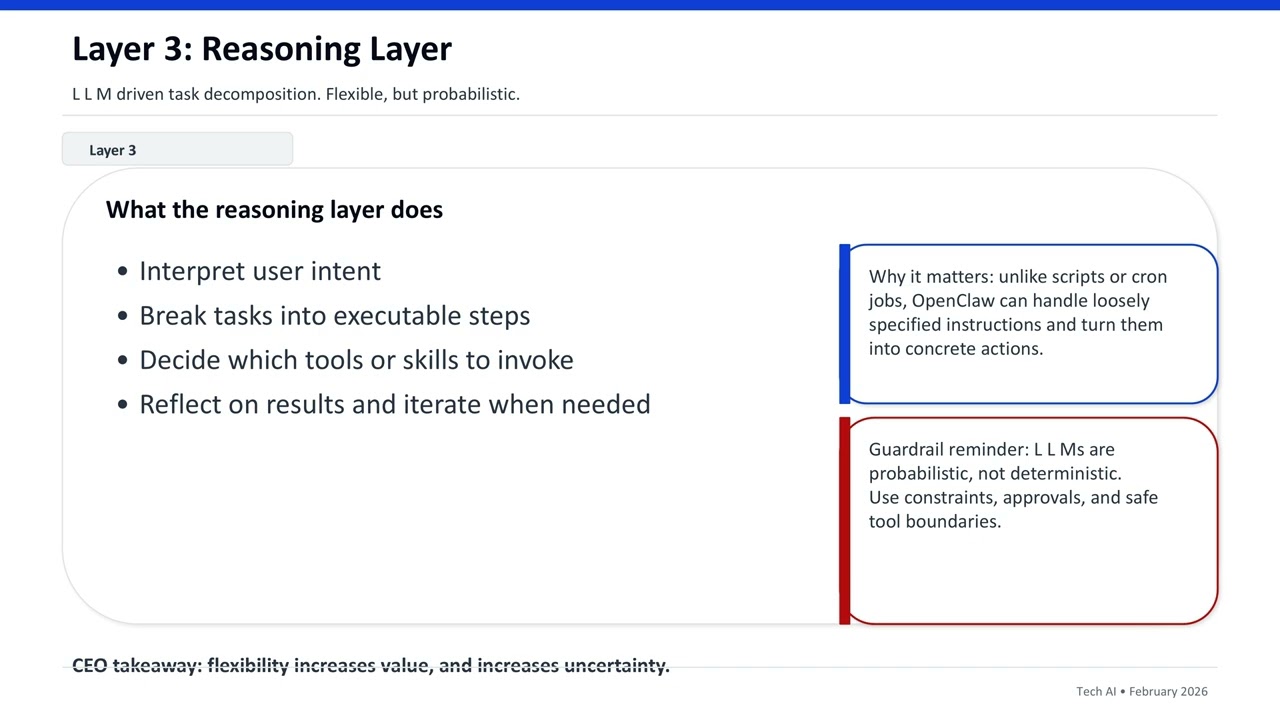 Layer 3: Reasoning Layer

L L M driven task decomposition. Flexible, but probabilistic.

Layer 3

What the reasoning layer does

• Interpret user intent
• Break tasks into executable steps
• Decide which tools or skills to invoke
• Reflect on results and iterate when needed

Why it matters: unlike scripts or cron jobs, OpenClaw can handle loosely specified instructions and turn them into concrete actions.

Guardrail reminder: L L Ms are probabilistic, not deterministic.
Use constraints, approvals, and safe tool boundaries.

CEO takeaway: flexibility increases value, and increases uncertainty.

Tech AI • February 2026